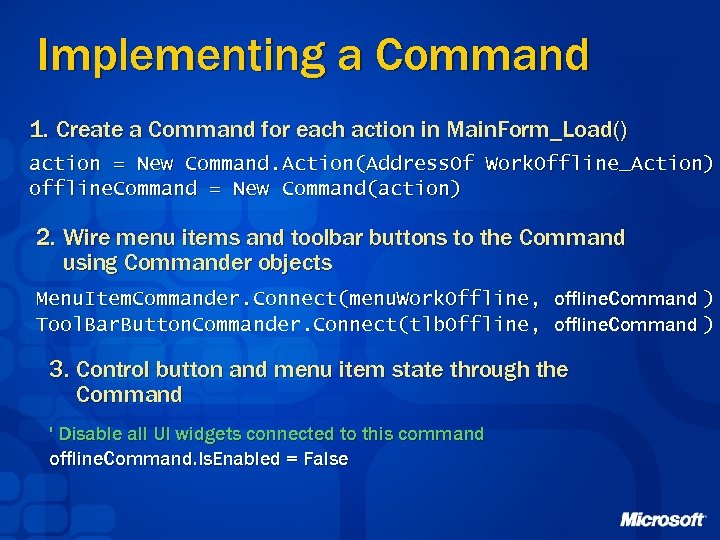 Implementing a Command

1. Create a Command for each action in MainForm_Load()

action = New Command.Action(AddressOf WorkOffline_Action)
offlineCommand = New Command(action)

2. Wire menu items and toolbar buttons to the Command using Commander objects

MenuItemCommander.Connect(menuWorkOffline, offlineCommand )
ToolBarButtonCommander.Connect(tlbOffline, offlineCommand )

3. Control button and menu item state through the Command

' Disable all UI widgets connected to this command
offlineCommand.IsEnabled = False

Microsoft